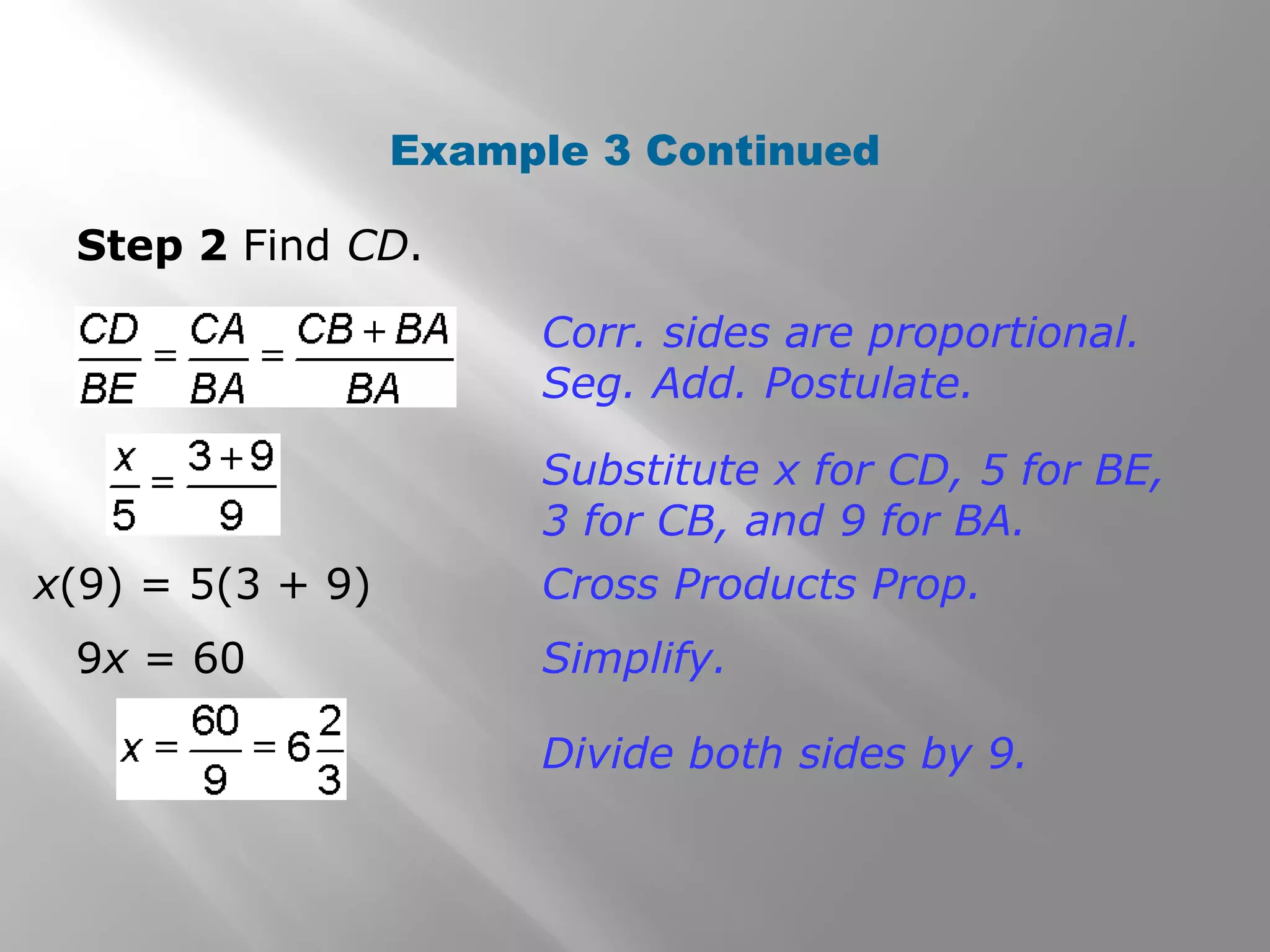 Example 3 Continued

Step 2 Find $CD$.

$\frac{CD}{BE} = \frac{CA}{BA} = \frac{CB + BA}{BA}$

Corr. sides are proportional. Seg. Add. Postulate.

$\frac{x}{5} = \frac{3+9}{9}$

Substitute x for CD, 5 for BE, 3 for CB, and 9 for BA.

$x(9) = 5(3 + 9)$

Cross Products Prop.

$9x = 60$

Simplify.

$x = \frac{60}{9} = 6\frac{2}{3}$

Divide both sides by 9.